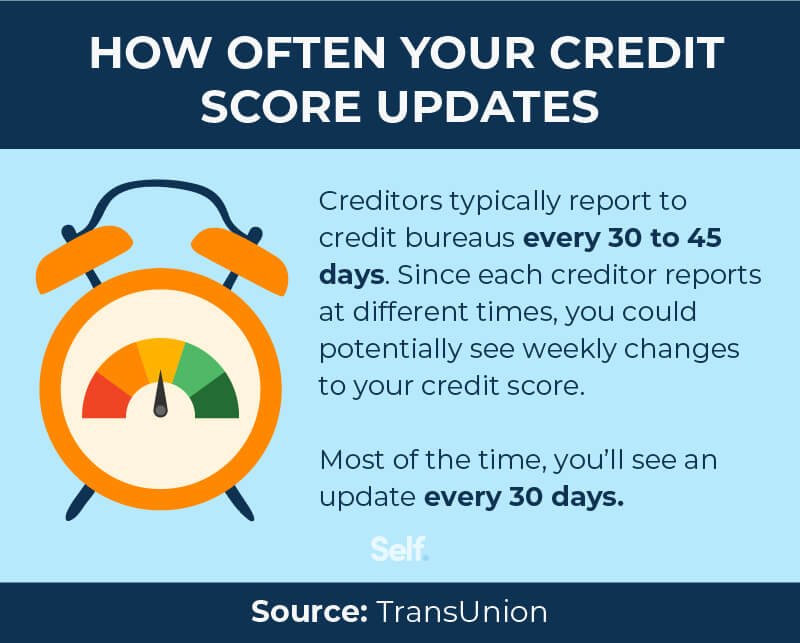 HOW OFTEN YOUR CREDIT SCORE UPDATES

Creditors typically report to credit bureaus every 30 to 45 days. Since each creditor reports at different times, you could potentially see weekly changes to your credit score.

Most of the time, you'll see an update every 30 days.

Self.

Source: TransUnion